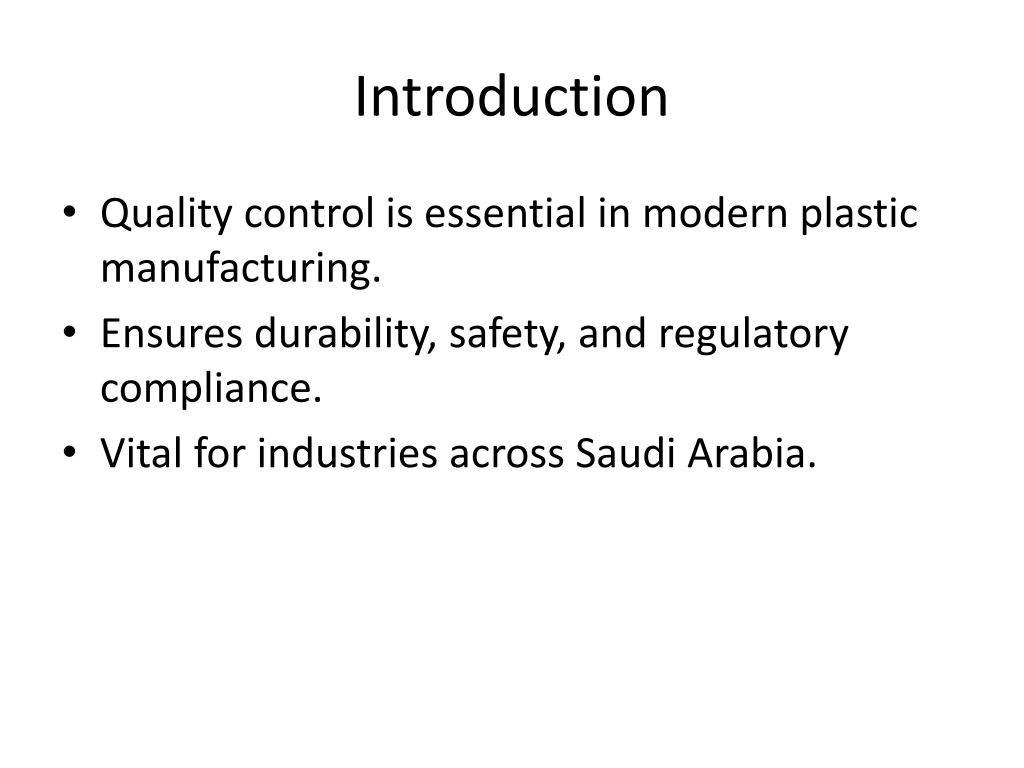 Introduction

• Quality control is essential in modern plastic manufacturing.
• Ensures durability, safety, and regulatory compliance.
• Vital for industries across Saudi Arabia.